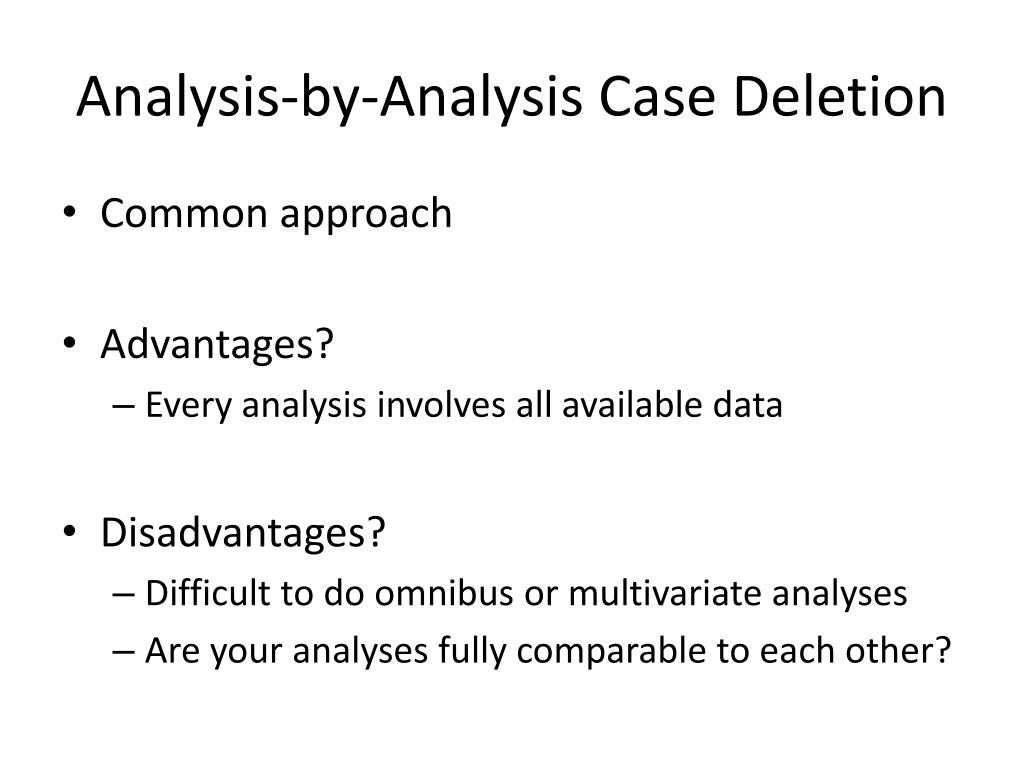 Analysis-by-Analysis Case Deletion

• Common approach

• Advantages?
– Every analysis involves all available data

• Disadvantages?
– Difficult to do omnibus or multivariate analyses
– Are your analyses fully comparable to each other?